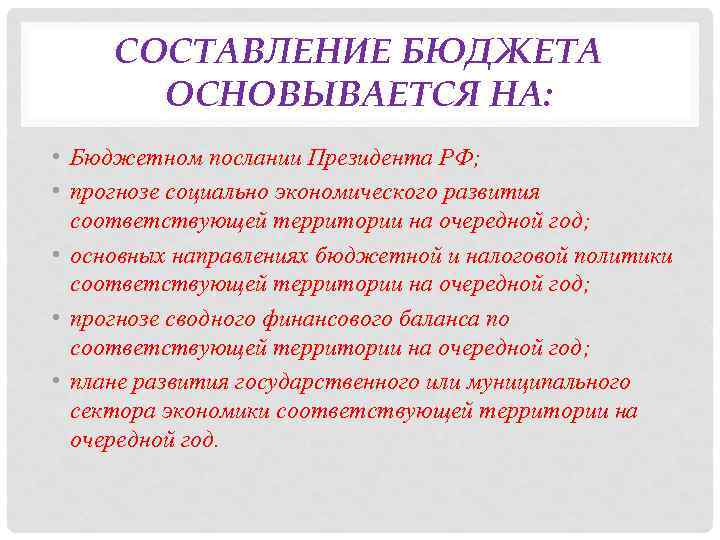 СОСТАВЛЕНИЕ БЮДЖЕТА ОСНОВЫВАЕТСЯ НА:

• Бюджетном послании Президента РФ;
• прогнозе социально экономического развития соответствующей территории на очередной год;
• основных направлениях бюджетной и налоговой политики соответствующей территории на очередной год;
• прогнозе сводного финансового баланса по соответствующей территории на очередной год;
• плане развития государственного или муниципального сектора экономики соответствующей территории на очередной год.